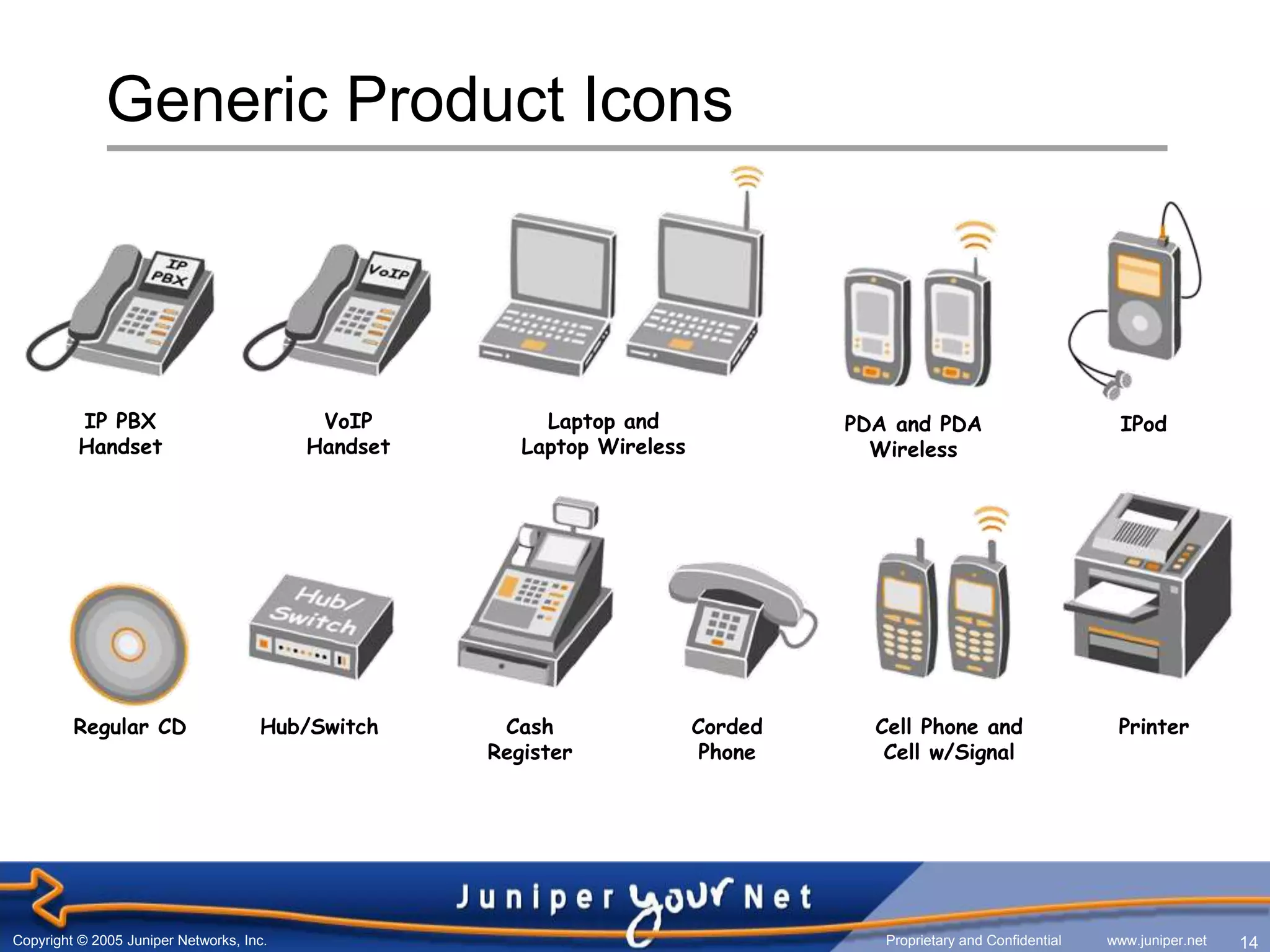 Generic Product Icons

IP PBX

VoIP

IP PBX Handset

VoIP Handset

Laptop and Laptop Wireless

PDA and PDA Wireless

IPod

Hub/ Switch

Regular CD

Hub/Switch

Cash Register

Corded Phone

Cell Phone and Cell w/Signal

Printer

Juniper your Net

Copyright © 2005 Juniper Networks, Inc.

Proprietary and Confidential

www.juniper.net

14